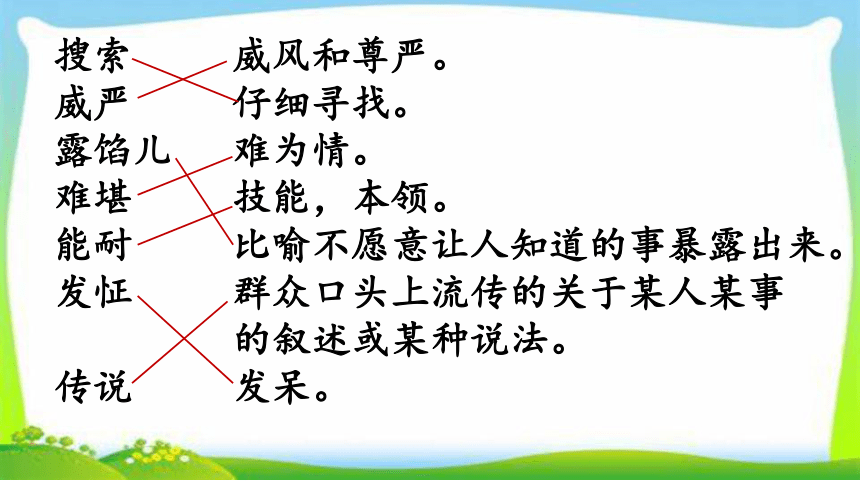 搜索
威严
露馅儿
难堪
能耐
发怔
传说

威风和尊严。
仔细寻找。
难为情。
技能，本领。
比喻不愿意让人知道的事暴露出来。
群众口头上流传的关于某人某事的叙述或某种说法。
发呆。